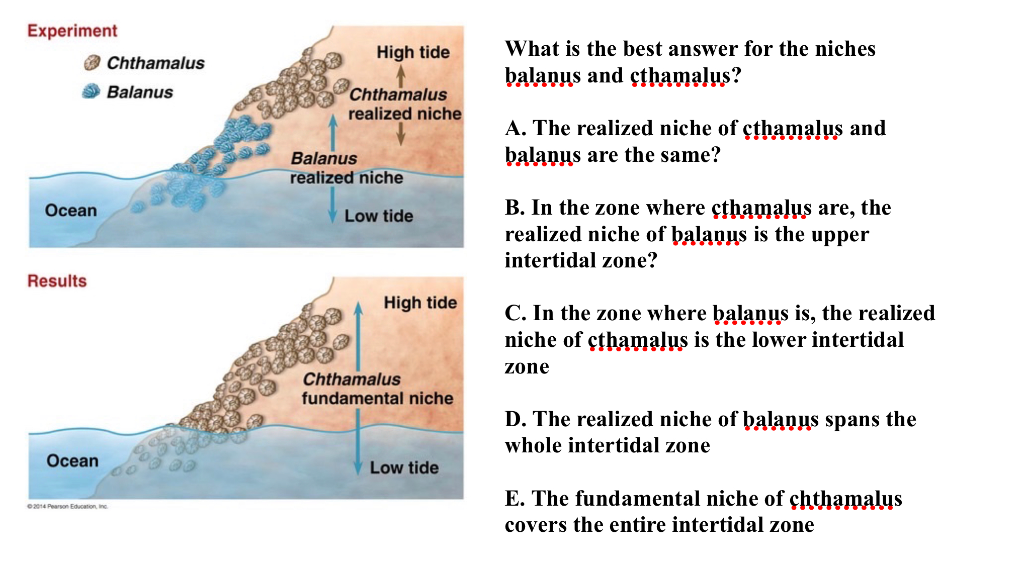 Experiment

Chthamalus

Balanus

High tide

Chthamalus realized niche

Balanus realized niche

Ocean

Low tide

Results

High tide

Chthamalus fundamental niche

Ocean

Low tide

© 2014 Pearson Education, Inc.

What is the best answer for the niches balanus and cthamalus?

A. The realized niche of cthamalus and balanus are the same?

B. In the zone where cthamalus are, the realized niche of balanus is the upper intertidal zone?

C. In the zone where balanus is, the realized niche of cthamalus is the lower intertidal zone

D. The realized niche of balanus spans the whole intertidal zone

E. The fundamental niche of chthamalus covers the entire intertidal zone